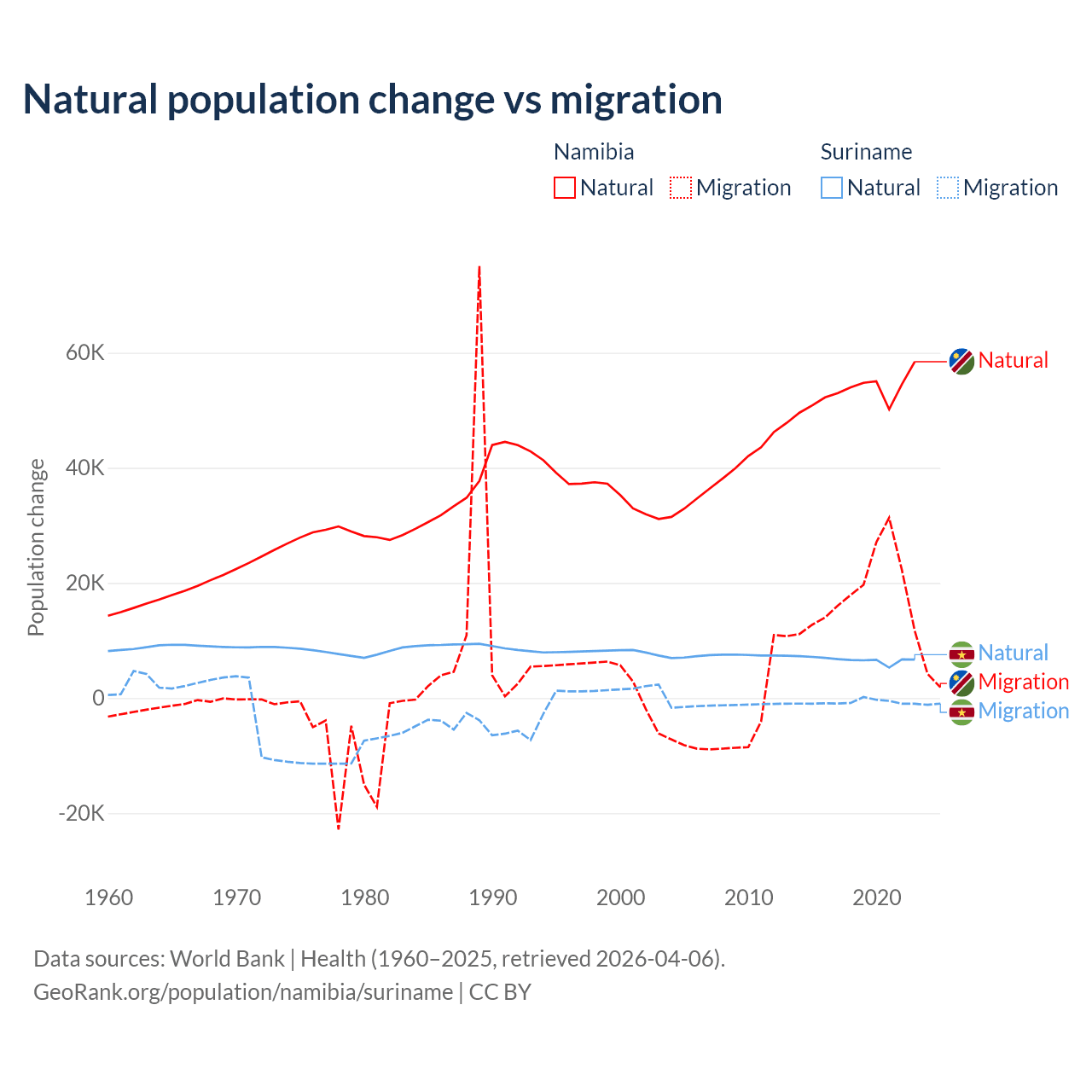 Natural population change vs migration

Namibia
Natural
Migration

Suriname
Natural
Migration

Population change

60K
40K
20K
0
-20K

1960
1970
1980
1990
2000
2010
2020

Natural
Natural
Migration
Migration

Data sources: World Bank | Health (1960–2025, retrieved 2026-04-06).
GeoRank.org/population/namibia/suriname | CC BY